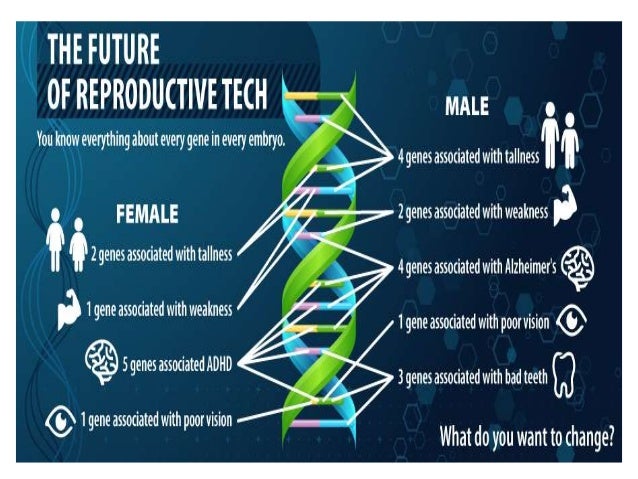 THE FUTURE OF REPRODUCTIVE TECH

You know everything about every gene in every embryo.

FEMALE

2 genes associated with tallness

1 gene associated with weakness

5 genes associated ADHD

1 gene associated with poor vision

MALE

4 genes associated with tallness

2 genes associated with weakness

4 genes associated with Alzheimer's

1 gene associated with poor vision

3 genes associated with bad teeth

What do you want to change?